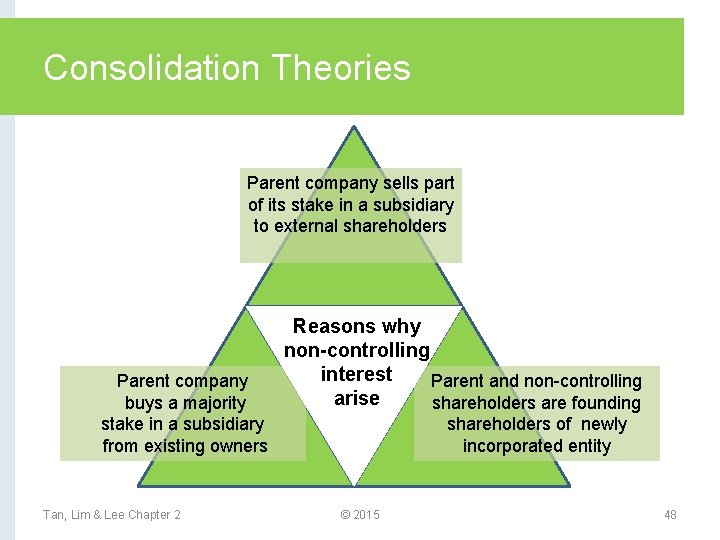 Consolidation Theories

Parent company sells part of its stake in a subsidiary to external shareholders

Reasons why non-controlling interest arise

Parent company buys a majority stake in a subsidiary from existing owners

Parent and non-controlling shareholders are founding shareholders of newly incorporated entity

Tan, Lim & Lee Chapter 2

© 2015

48